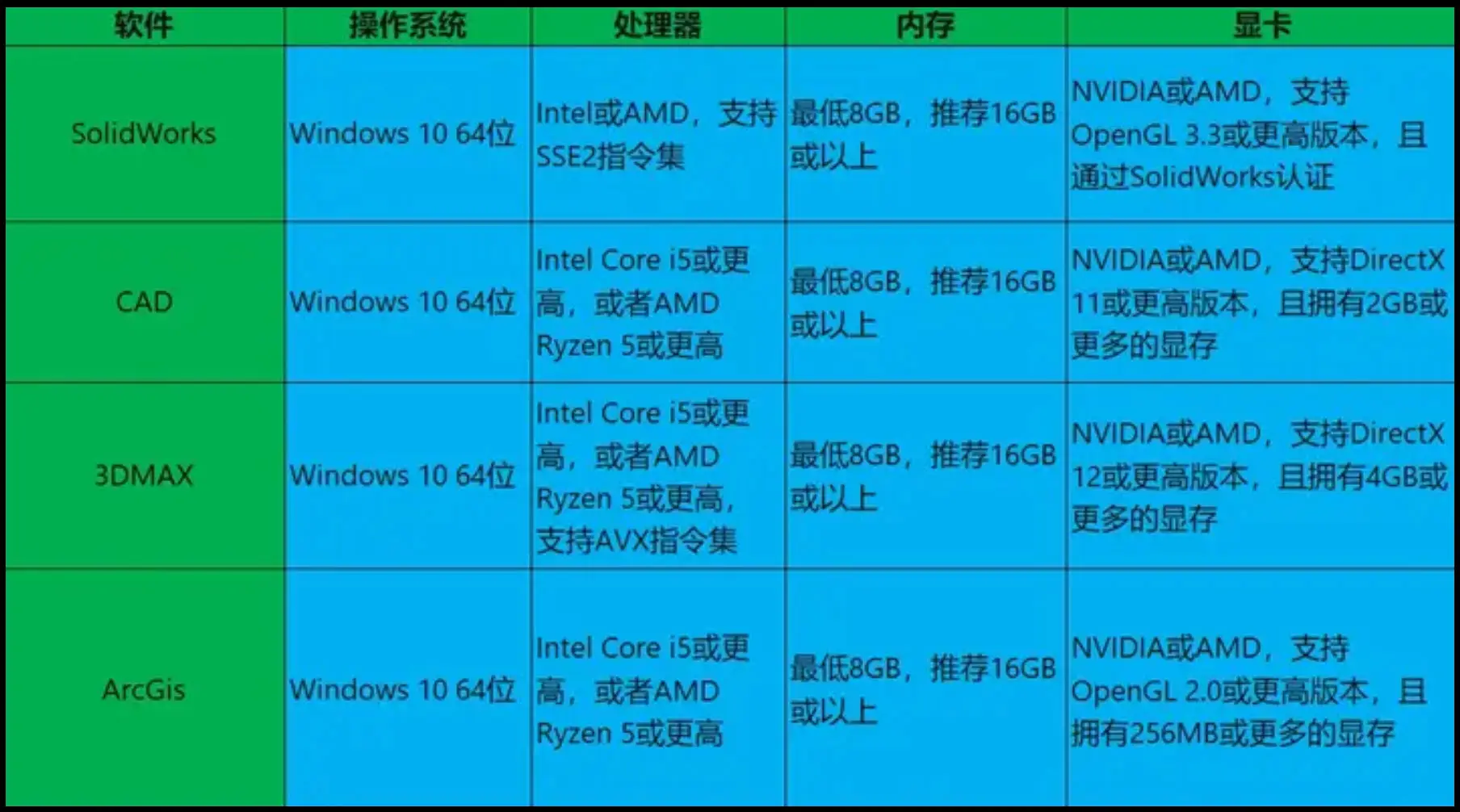 | 软件 | 操作系统 | 处理器 | 内存 | 显卡 |
|---|---|---|---|---|
| SolidWorks | Windows 10 64位 | Intel或AMD，支持SSE2指令集 | 最低8GB，推荐16GB或以上 | NVIDIA或AMD，支持OpenGL 3.3或更高版本，且通过SolidWorks认证 |
| CAD | Windows 10 64位 | Intel Core i5或更高，或者AMD Ryzen 5或更高 | 最低8GB，推荐16GB或以上 | NVIDIA或AMD，支持DirectX 11或更高版本，且拥有2GB或更多的显存 |
| 3DMAX | Windows 10 64位 | Intel Core i5或更高，或者AMD Ryzen 5或更高，支持AVX指令集 | 最低8GB，推荐16GB或以上 | NVIDIA或AMD，支持DirectX 12或更高版本，且拥有4GB或更多的显存 |
| ArcGis | Windows 10 64位 | Intel Core i5或更高，或者AMD Ryzen 5或更高 | 最低8GB，推荐16GB或以上 | NVIDIA或AMD，支持OpenGL 2.0或更高版本，且拥有256MB或更多的显存 |